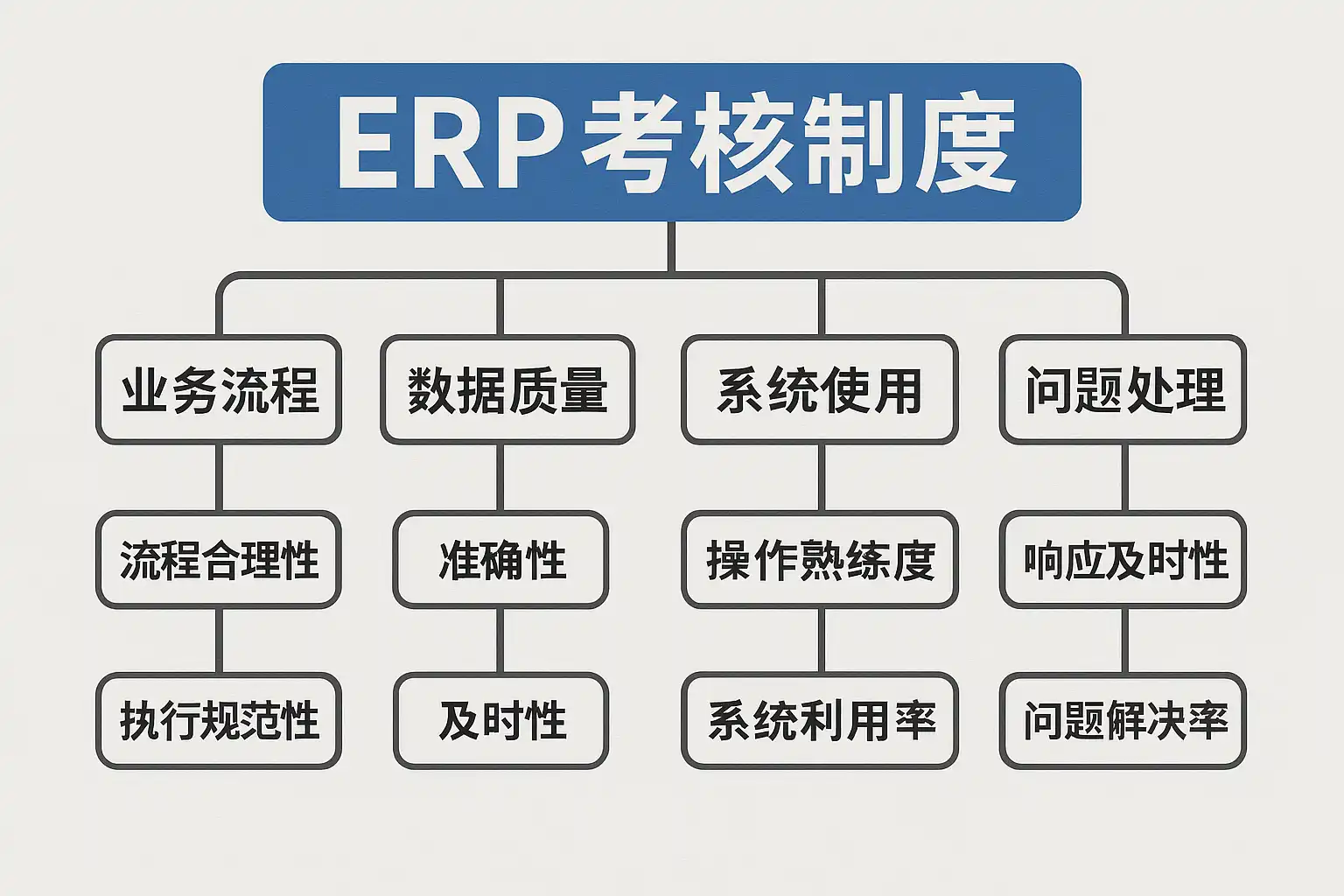 ERP 考核制度

业务流程
流程合理性
执行规范性

数据质量
准确性
及时性

系统使用
操作熟练度
系统利用率

问题处理
响应及时性
问题解决率